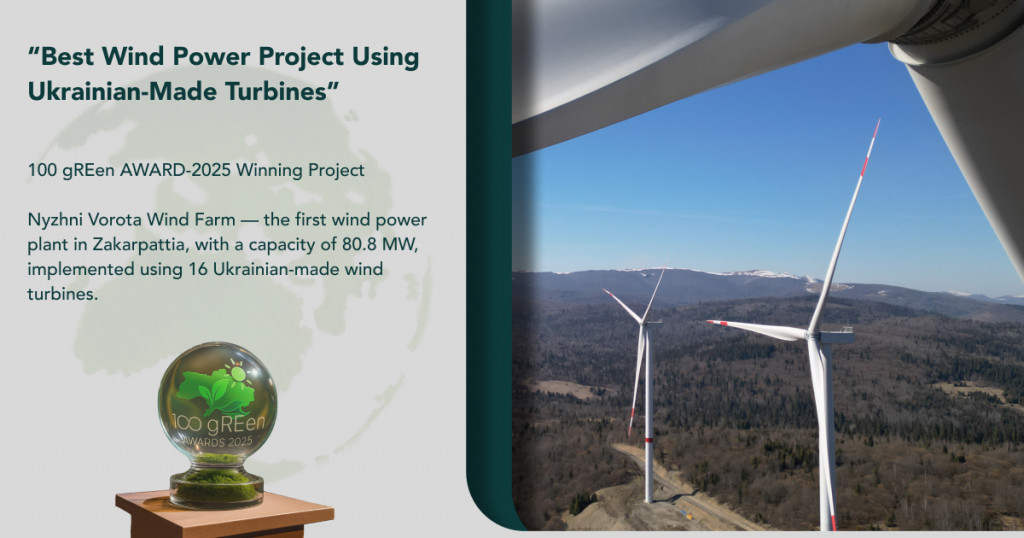 “Best Wind Power Project Using Ukrainian-Made Turbines”

100 gREen AWARD-2025 Winning Project

Nyzhni Vorota Wind Farm — the first wind power plant in Zakarpattia, with a capacity of 80.8 MW, implemented using 16 Ukrainian-made wind turbines.

100 gREen AWARDS 2025